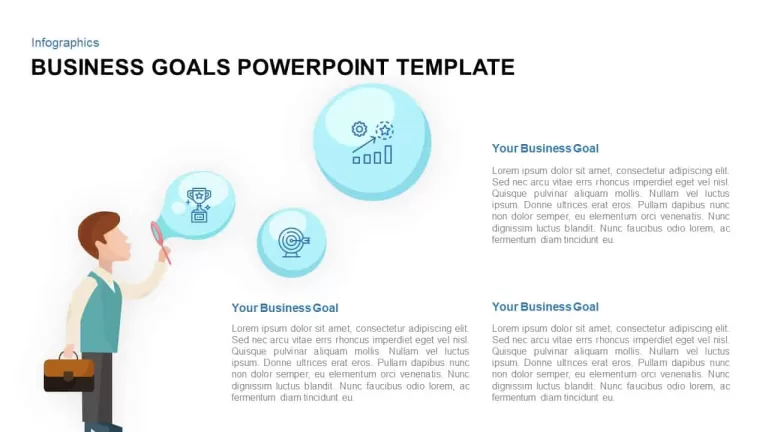 Infographics

BUSINESS GOALS POWERPOINT TEMPLATE

Your Business Goal

Lorem ipsum dolor sit amet, consectetur adipiscing elit. Sed nec arcu vitae errs rhoncus imperdiet eget vel nisl. Quisque pulvinar aliquam mollis. Nullam vel luctus ipsum. Donne ultrices erat eros. Pullam dapibus nunc non dolor semper, eu elementum orci venenatis. Nunc dignissim luctus blandit. Nunc faucibus odio lorem, ac fermentum diam tincidunt eu.

Your Business Goal

Lorem ipsum dolor sit amet, consectetur adipiscing elit. Sed nec arcu vitae errs rhoncus imperdiet eget vel nisl. Quisque pulvinar aliquam mollis. Nullam vel luctus ipsum. Donne ultrices erat eros. Pullam dapibus nunc non dolor semper, eu elementum orci venenatis. Nunc dignissim luctus blandit. Nunc faucibus odio lorem, ac fermentum diam tincidunt eu.

Your Business Goal

Lorem ipsum dolor sit amet, consectetur adipiscing elit. Sed nec arcu vitae errs rhoncus imperdiet eget vel nisl. Quisque pulvinar aliquam mollis. Nullam vel luctus ipsum. Donne ultrices erat eros. Pullam dapibus nunc non dolor semper, eu elementum orci venenatis. Nunc dignissim luctus blandit. Nunc faucibus odio lorem, ac fermentum diam tincidunt eu.